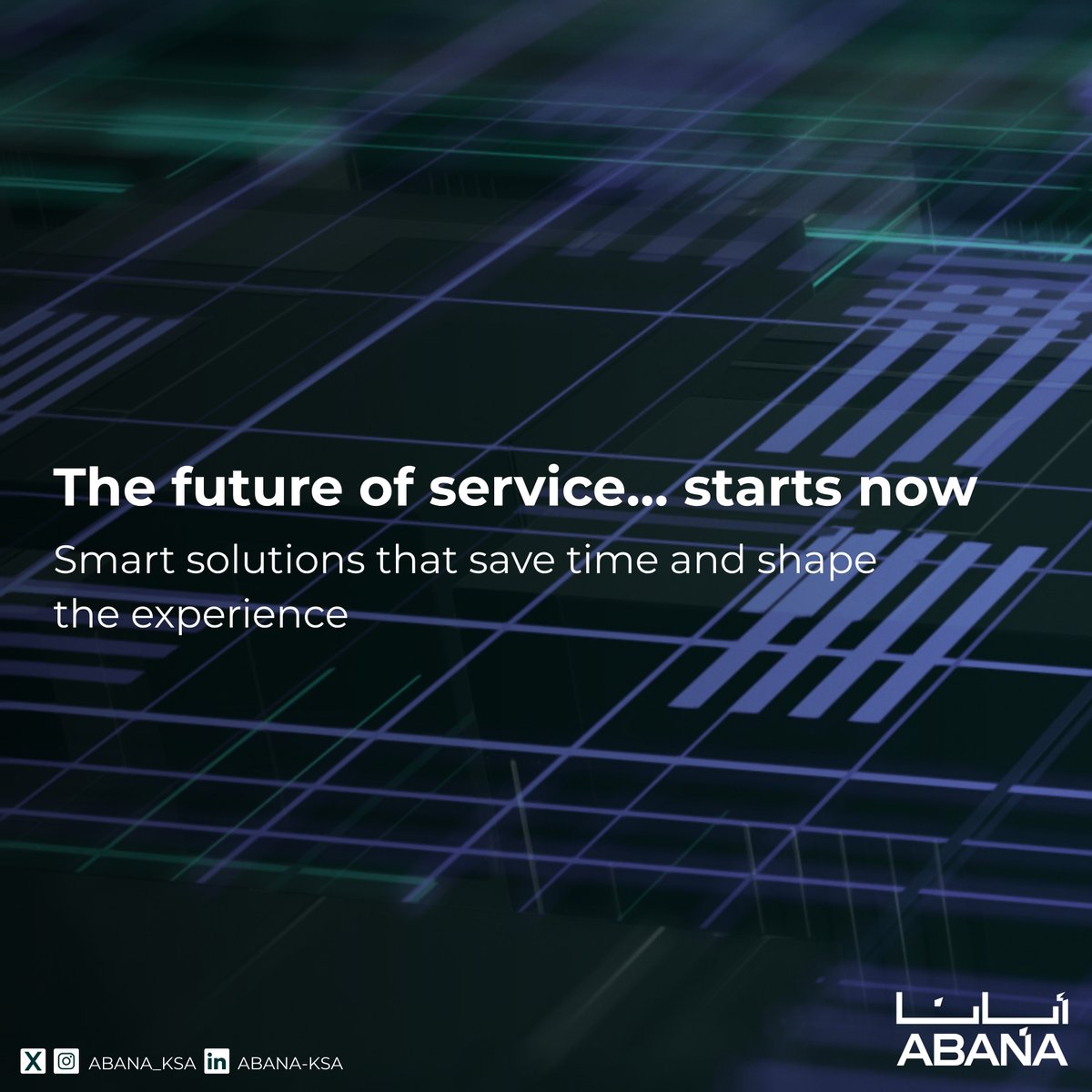 The future of service... starts now

Smart solutions that save time and shape the experience

ABANA_KSA ABANA-KSA

أبانا
ABANA